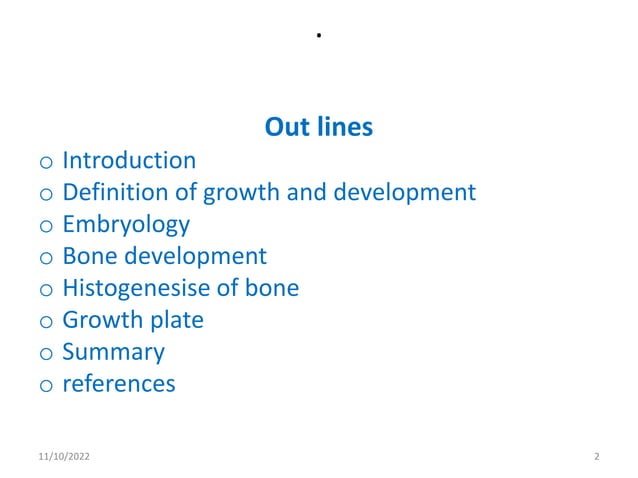 .

Out lines

o Introduction
o Definition of growth and development
o Embryology
o Bone development
o Histogenesise of bone
o Growth plate
o Summary
o references

11/10/2022

2